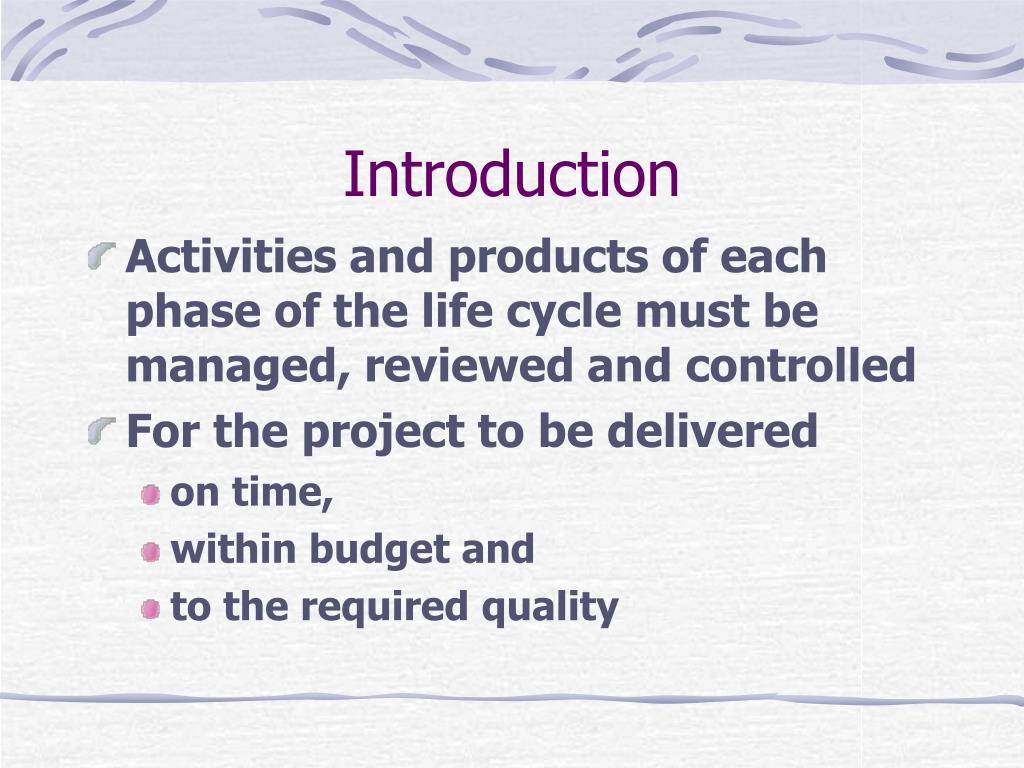 Introduction

Activities and products of each phase of the life cycle must be managed, reviewed and controlled

For the project to be delivered

on time,

within budget and

to the required quality